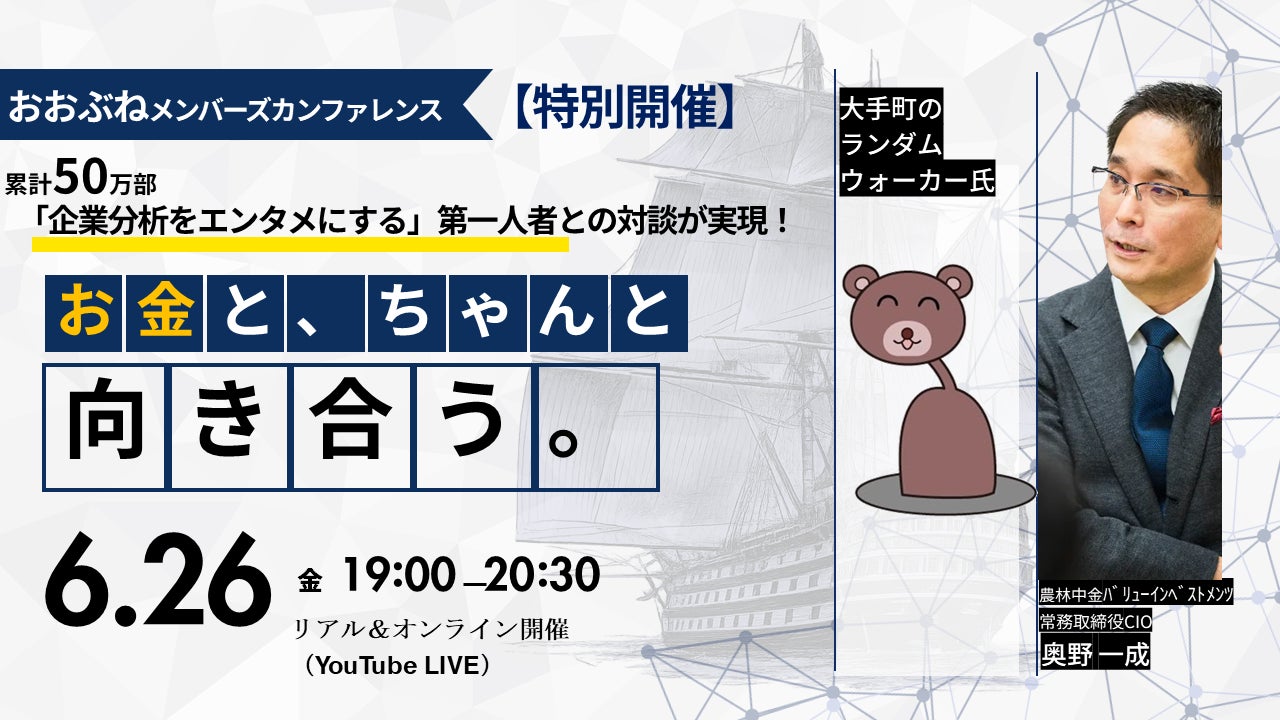 おおぶねメンバーズカンファレンス 【特別開催】

累計50万部
「企業分析をエンタメにする」第一人者との対談が実現！

お金と、ちゃんと
向き合う。

6.26 金 19:00—20:30
リアル＆オンライン開催
（YouTube LIVE）

大手町の
ランダム
ウォーカー氏

農林中金バリューインベストメンツ
常務取締役CIO
奥野 一成